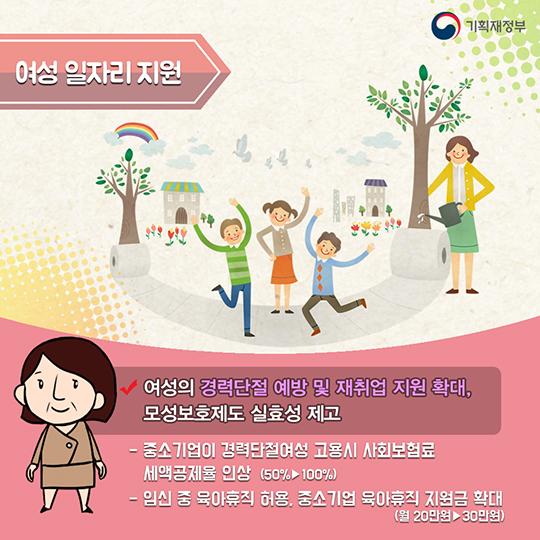 기획재정부

여성 일자리 지원

✔ 여성의 경력단절 예방 및 재취업 지원 확대, 모성보호제도 실효성 제고

- 중소기업이 경력단절여성 고용시 사회보험료 세액공제율 인상 (50%▶100%)
- 임신 중 육아휴직 허용, 중소기업 육아휴직 지원금 확대 (월 20만원▶30만원)